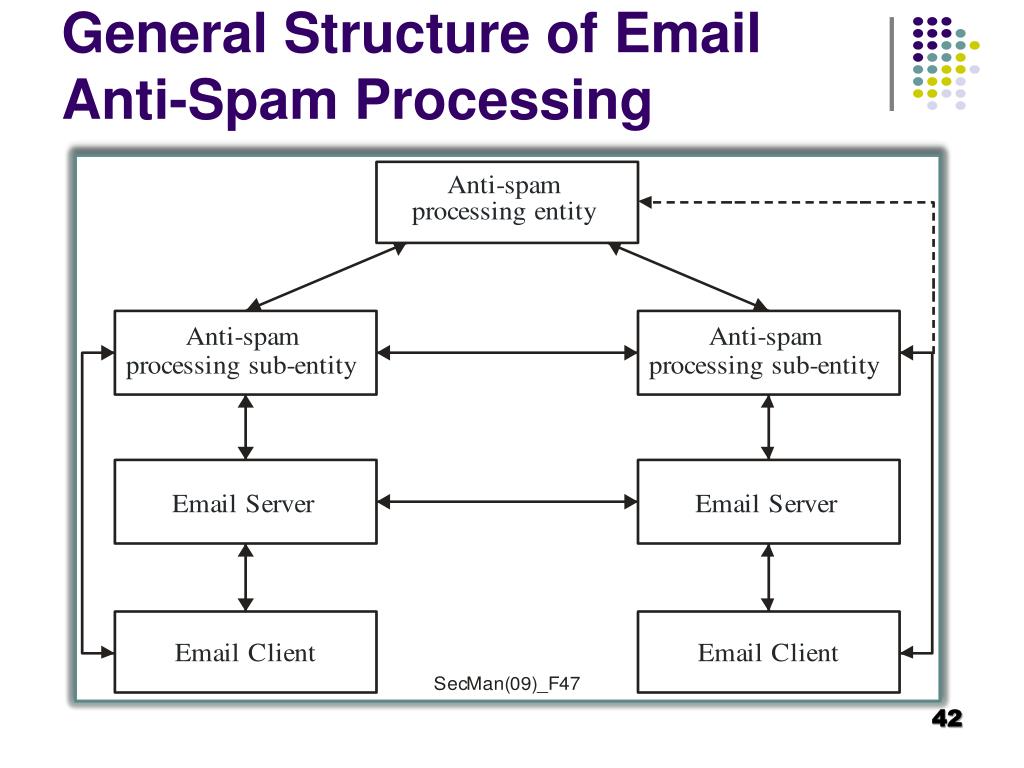 General Structure of Email Anti-Spam Processing

Anti-spam processing entity

Anti-spam processing sub-entity

Anti-spam processing sub-entity

Email Server

Email Server

Email Client

Email Client

SecMan(09)_F47

42